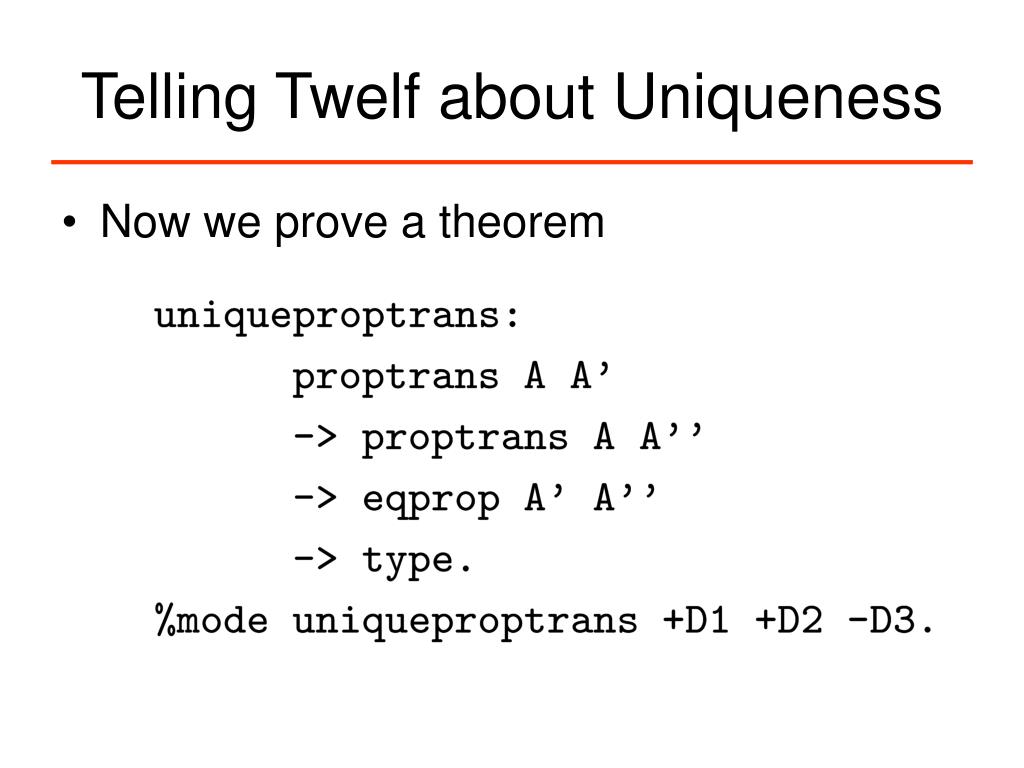 Telling Twelf about Uniqueness

• Now we prove a theorem

uniqueproptrans:
proptrans A A’
-> proptrans A A’’
-> eqprop A’ A’’
-> type.
%mode uniqueproptrans +D1 +D2 -D3.